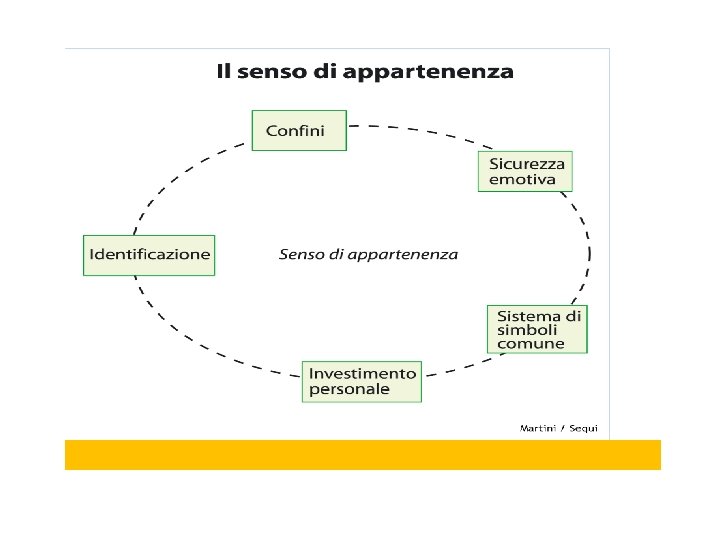 Il senso di appartenenza

Confini

Sicurezza emotiva

Identificazione

Senso di appartenenza

Sistema di simboli comune

Investimento personale

Martini / Sequi